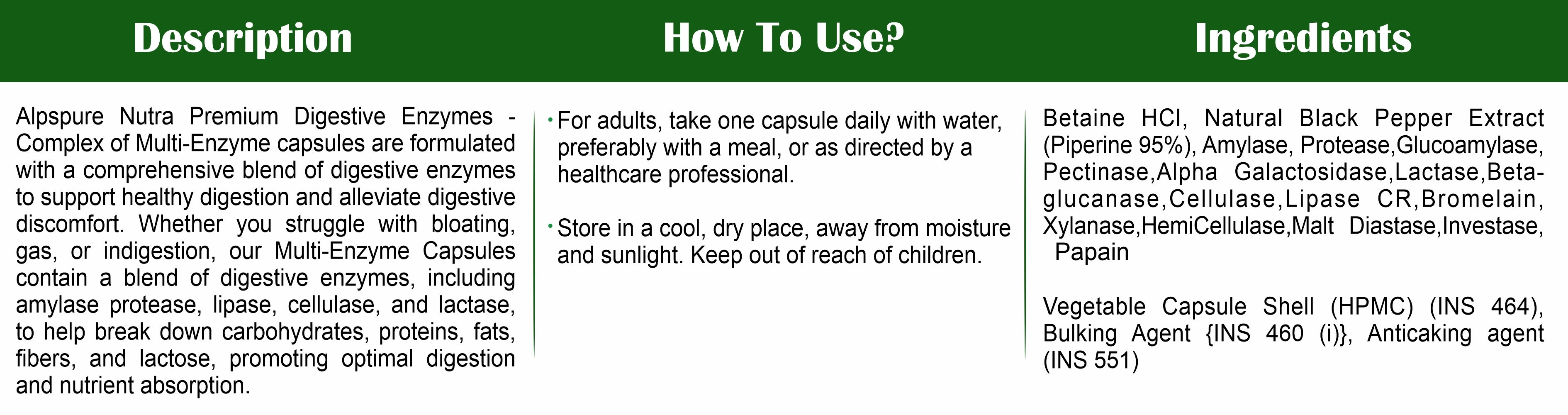 Description

Alpspure Nutra Premium Digestive Enzymes - Complex of Multi-Enzyme capsules are formulated with a comprehensive blend of digestive enzymes to support healthy digestion and alleviate digestive discomfort. Whether you struggle with bloating, gas, or indigestion, our Multi-Enzyme Capsules contain a blend of digestive enzymes, including amylase protease, lipase, cellulase, and lactase, to help break down carbohydrates, proteins, fats, fibers, and lactose, promoting optimal digestion and nutrient absorption.

How To Use?

• For adults, take one capsule daily with water, preferably with a meal, or as directed by a healthcare professional.

• Store in a cool, dry place, away from moisture and sunlight. Keep out of reach of children.

Ingredients

Betaine HCl, Natural Black Pepper Extract (Piperine 95%), Amylase, Protease,Glucoamylase, Pectinase,Alpha Galactosidase,Lactase,Beta-glucanase,Cellulase,Lipase CR,Bromelain, Xylanase,HemiCellulase,Malt Diastase,Investase, Papain

Vegetable Capsule Shell (HPMC) (INS 464), Bulking Agent {INS 460 (i)}, Anticaking agent (INS 551)